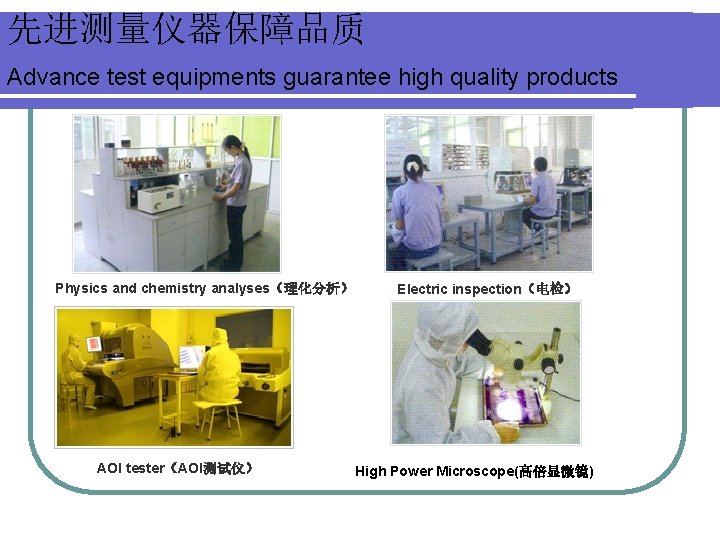 先进测量仪器保障品质

Advance test equipments guarantee high quality products

Physics and chemistry analyses（理化分析）

Electric inspection（电检）

AOI tester（AOI测试仪）

High Power Microscope(高倍显微镜)